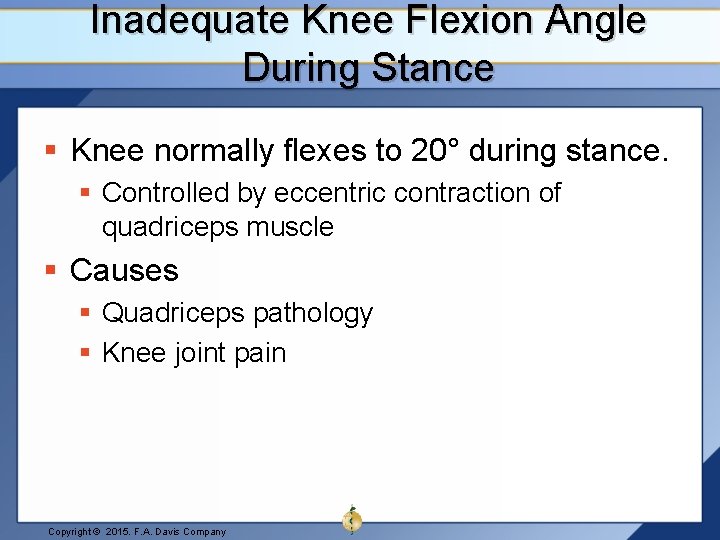 Inadequate Knee Flexion Angle During Stance

▪ Knee normally flexes to 20° during stance.
  ▪ Controlled by eccentric contraction of quadriceps muscle
▪ Causes
  ▪ Quadriceps pathology
  ▪ Knee joint pain

Copyright © 2015. F.A. Davis Company